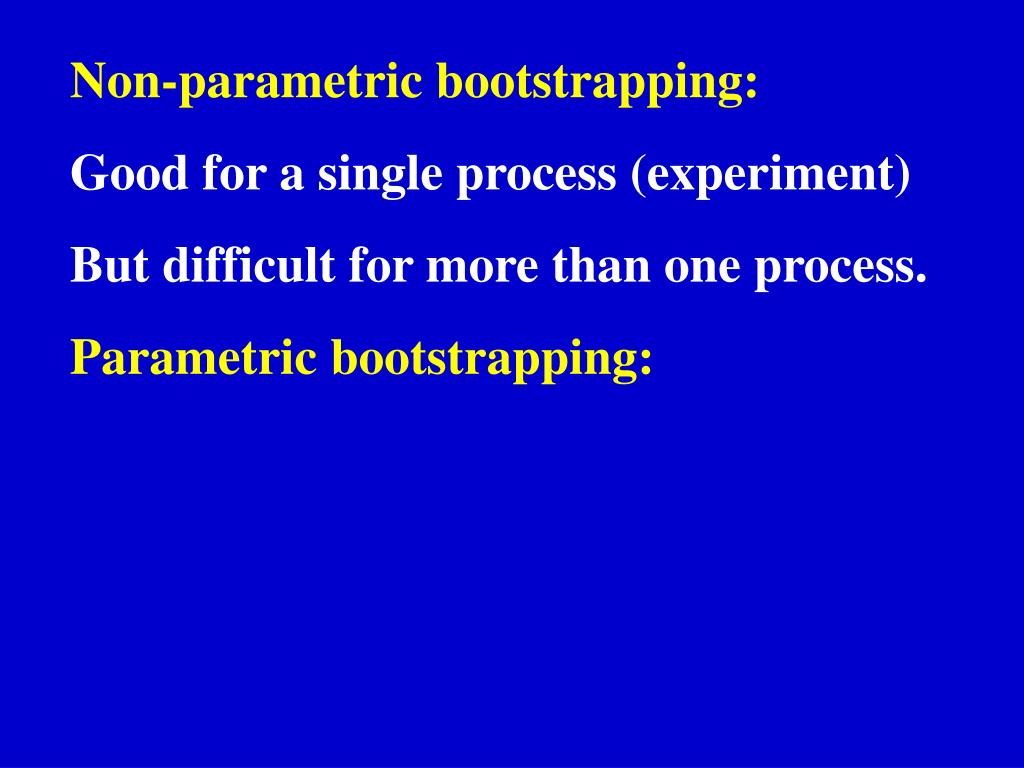 Non-parametric bootstrapping:

Good for a single process (experiment)

But difficult for more than one process.

Parametric bootstrapping: